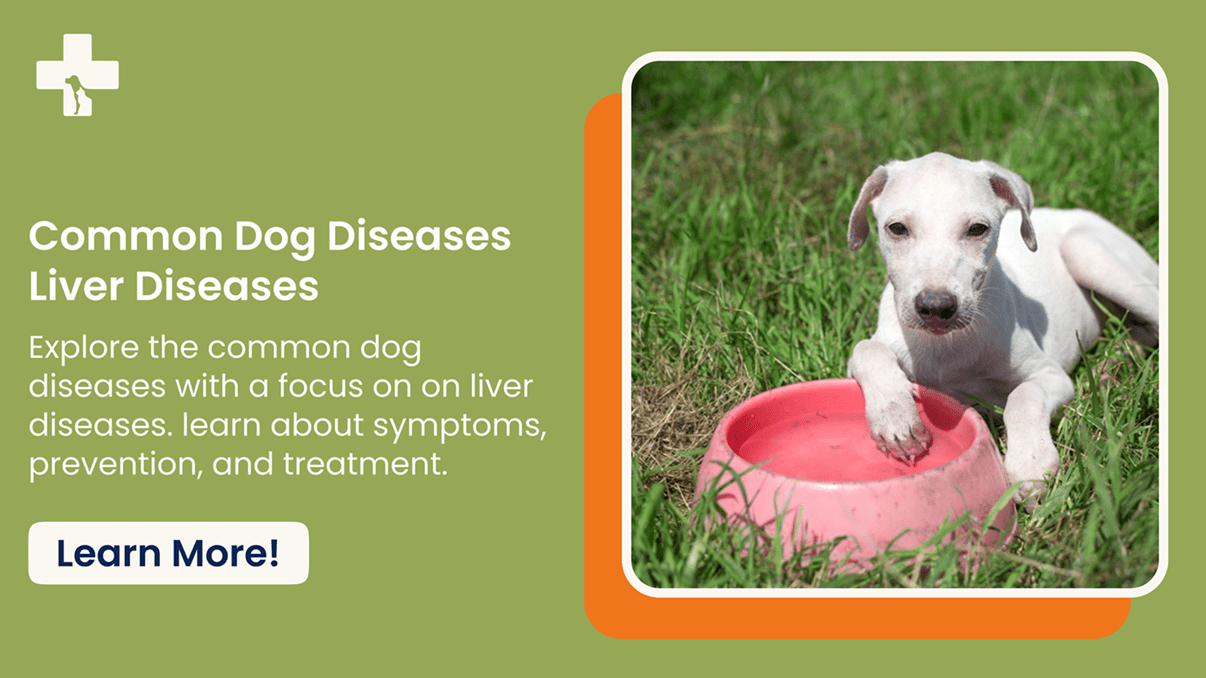 Common Dog Diseases
Liver Diseases

Explore the common dog diseases with a focus on on liver diseases. learn about symptoms, prevention, and treatment.

Learn More!